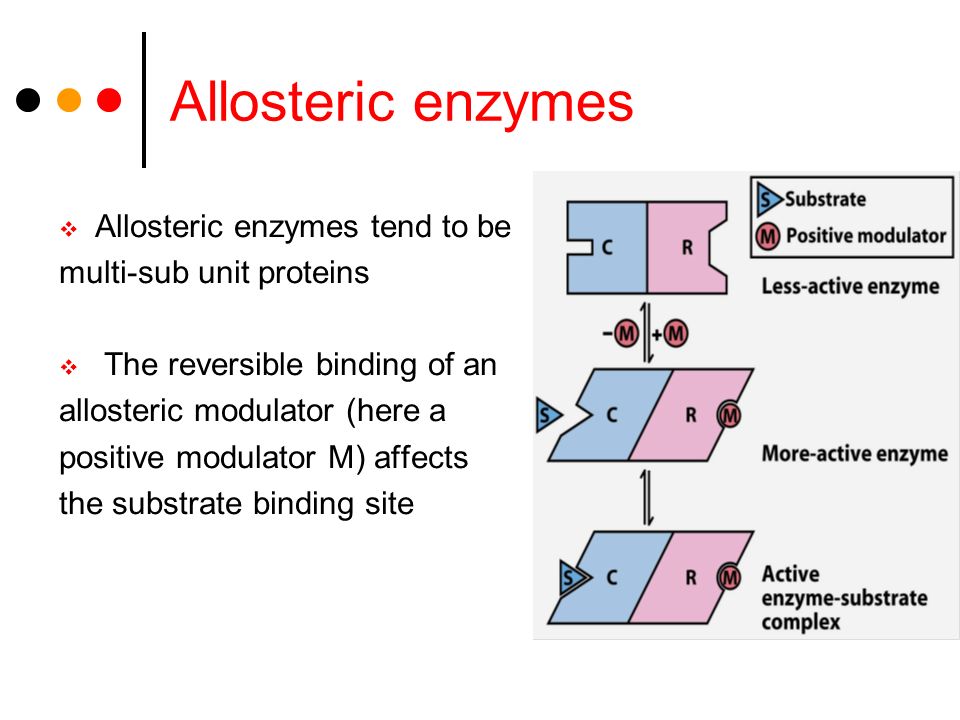 Allosteric enzymes

❖ Allosteric enzymes tend to be multi-sub unit proteins

❖ The reversible binding of an allosteric modulator (here a positive modulator M) affects the substrate binding site

S Substrate
M Positive modulator

C R
Less-active enzyme

−M +M

S C R M
More-active enzyme

S C R M
Active enzyme-substrate complex